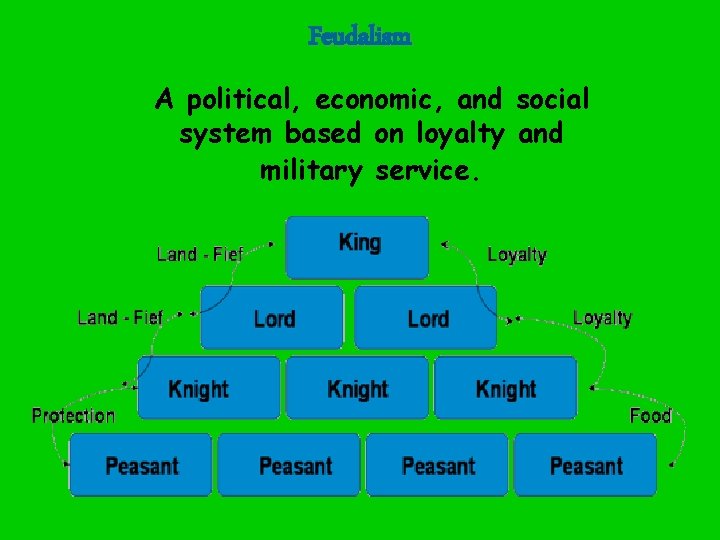 Feudalism

A political, economic, and social system based on loyalty and military service.

Land - Fief
King
Loyalty
Land - Fief
Lord
Lord
Loyalty
Knight
Knight
Knight
Protection
Food
Peasant
Peasant
Peasant
Peasant